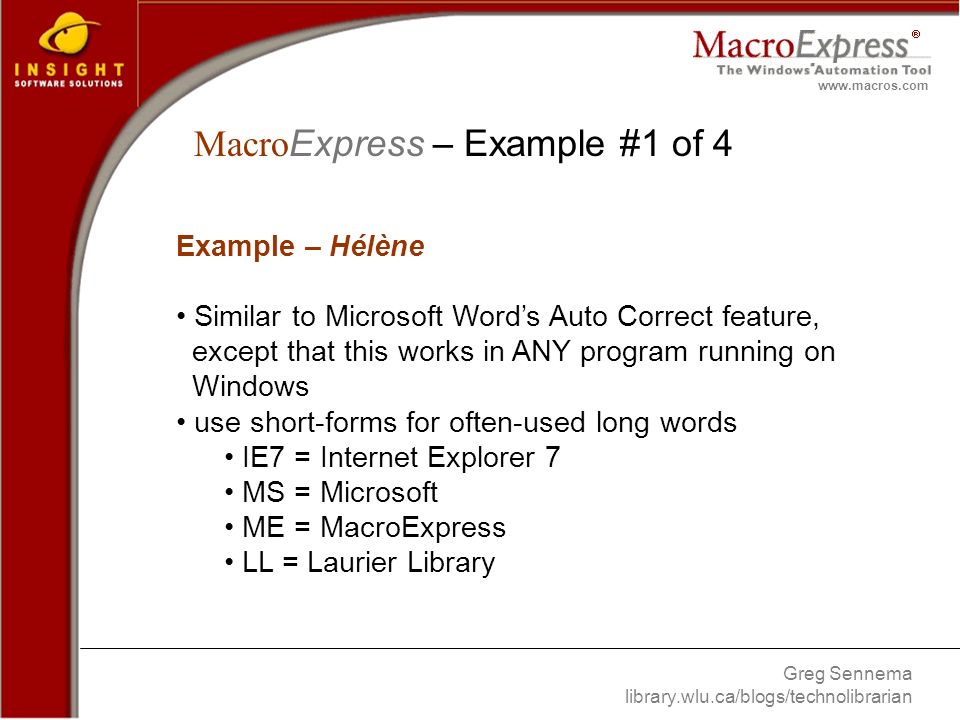 INSIGHT
SOFTWARE SOLUTIONS

MacroExpress®
The Windows® Automation Tool
www.macros.com

MacroExpress – Example #1 of 4

Example – Hélène

• Similar to Microsoft Word's Auto Correct feature, except that this works in ANY program running on Windows
• use short-forms for often-used long words
• IE7 = Internet Explorer 7
• MS = Microsoft
• ME = MacroExpress
• LL = Laurier Library

Greg Sennema
library.wlu.ca/blogs/technolibrarian